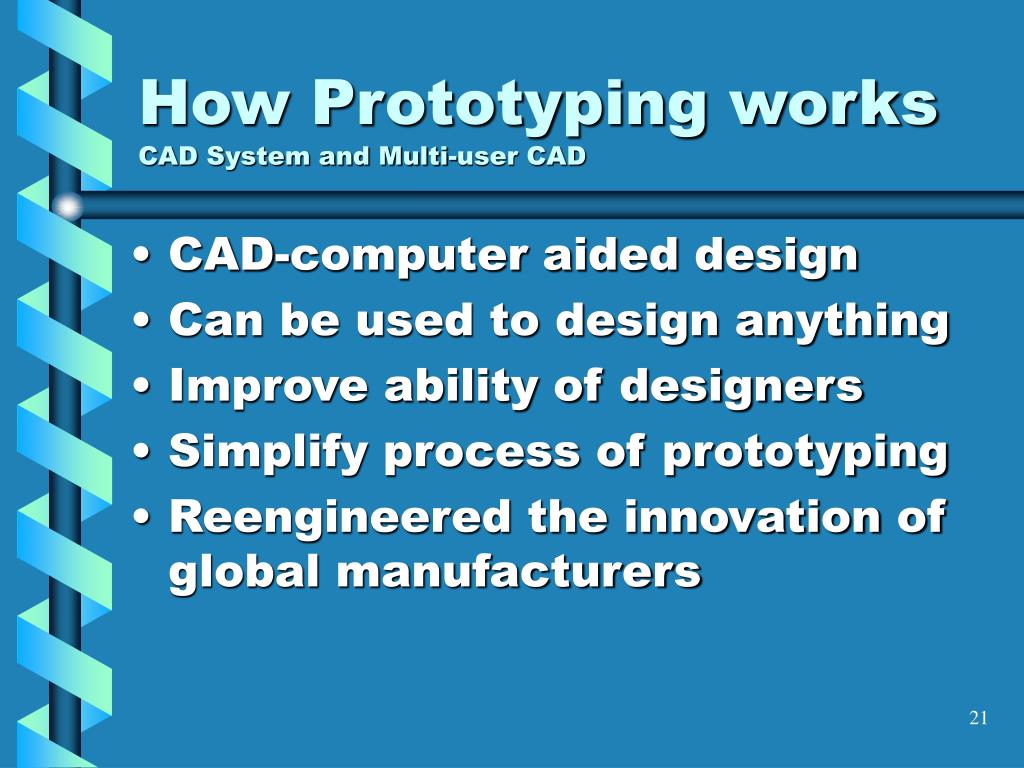 How Prototyping works
CAD System and Multi-user CAD

• CAD-computer aided design
• Can be used to design anything
• Improve ability of designers
• Simplify process of prototyping
• Reengineered the innovation of global manufacturers

21